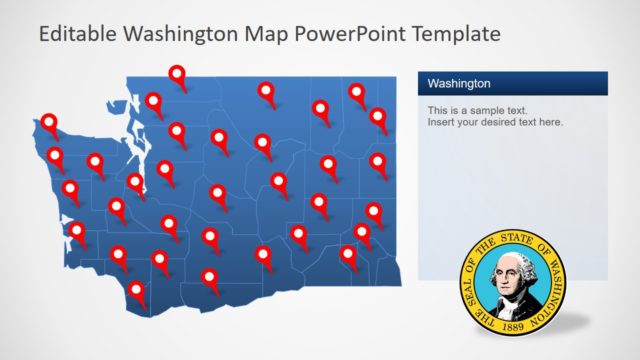 Editable Washington Map PowerPoint Template

Washington

This is a sample text.
Insert your desired text here.

THE SEAL OF THE STATE OF WASHINGTON
1889